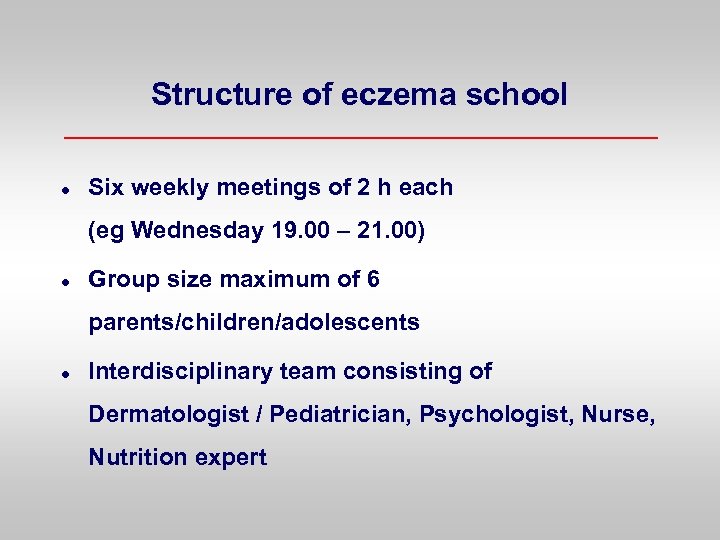 Structure of eczema school

- Six weekly meetings of 2 h each (eg Wednesday 19.00 – 21.00)
- Group size maximum of 6 parents/children/adolescents
- Interdisciplinary team consisting of Dermatologist / Pediatrician, Psychologist, Nurse, Nutrition expert